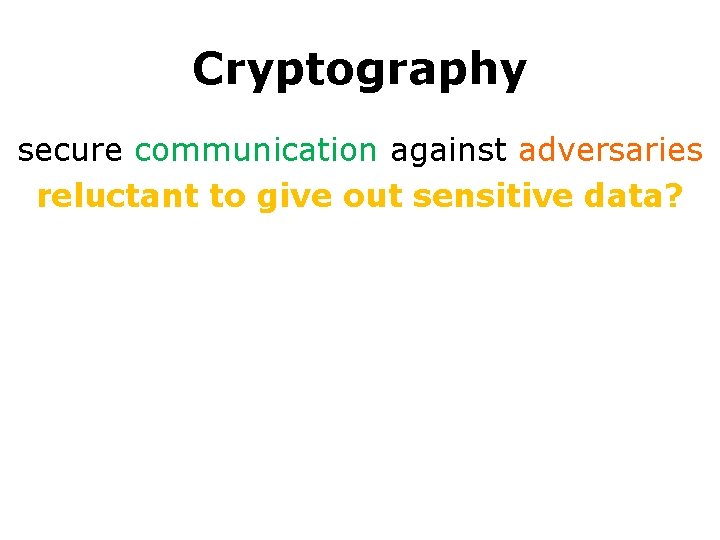 Cryptography

secure communication against adversaries
reluctant to give out sensitive data?